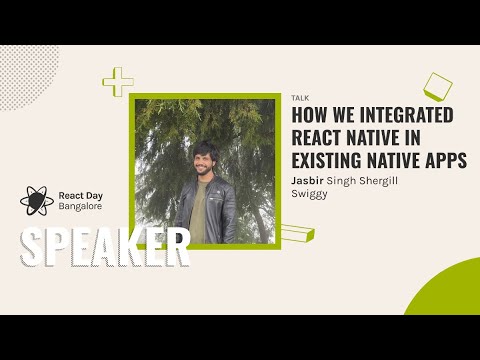 TALK

HOW WE INTEGRATED REACT NATIVE IN EXISTING NATIVE APPS

Jasbir Singh Shergill
Swiggy

React Day
Bangalore

SPEAKER